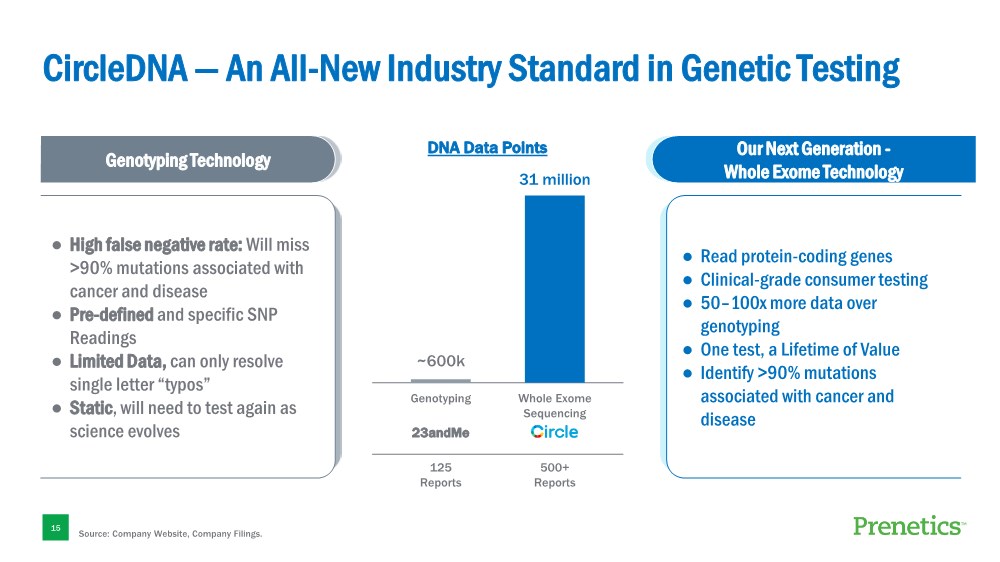 CircleDNA — An All-New Industry Standard in Genetic Testing

Genotyping Technology

● High false negative rate: Will miss >90% mutations associated with cancer and disease
● Pre-defined and specific SNP Readings
● Limited Data, can only resolve single letter “typos”
● Static, will need to test again as science evolves

DNA Data Points

31 million

~600k

Genotyping

Whole Exome Sequencing

23andMe

Circle

125 Reports

500+ Reports

Our Next Generation - Whole Exome Technology

● Read protein-coding genes
● Clinical-grade consumer testing
● 50–100x more data over genotyping
● One test, a Lifetime of Value
● Identify >90% mutations associated with cancer and disease

15

Source: Company Website, Company Filings.

Prenetics™